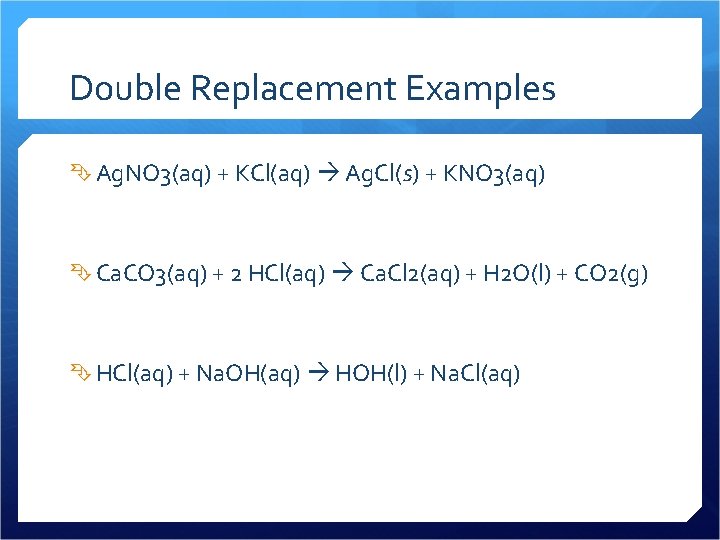 Double Replacement Examples

$AgNO_3(aq) + KCl(aq) \rightarrow AgCl(s) + KNO_3(aq)$

$CaCO_3(aq) + 2\ HCl(aq) \rightarrow CaCl_2(aq) + H_2O(l) + CO_2(g)$

$HCl(aq) + NaOH(aq) \rightarrow HOH(l) + NaCl(aq)$